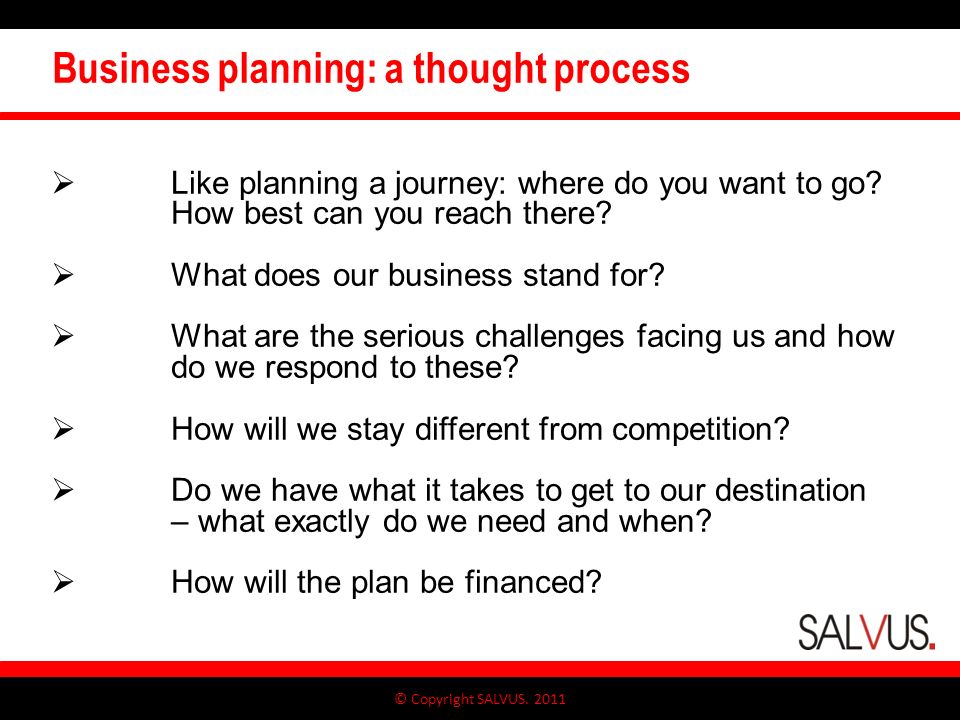 Business planning: a thought process

➢ Like planning a journey: where do you want to go? How best can you reach there?

➢ What does our business stand for?

➢ What are the serious challenges facing us and how do we respond to these?

➢ How will we stay different from competition?

➢ Do we have what it takes to get to our destination – what exactly do we need and when?

➢ How will the plan be financed?

SALVUS.

© Copyright SALVUS. 2011